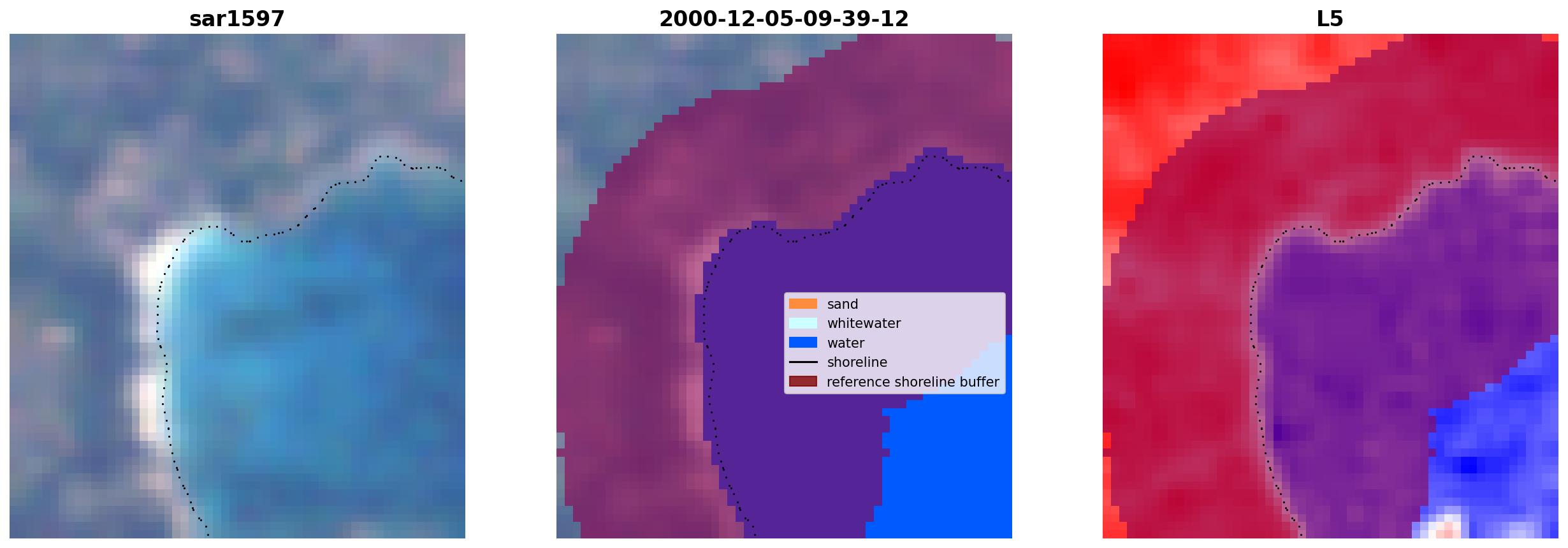 sar1597

2000-12-05-09-39-12

sand
whitewater
water
shoreline
reference shoreline buffer

L5